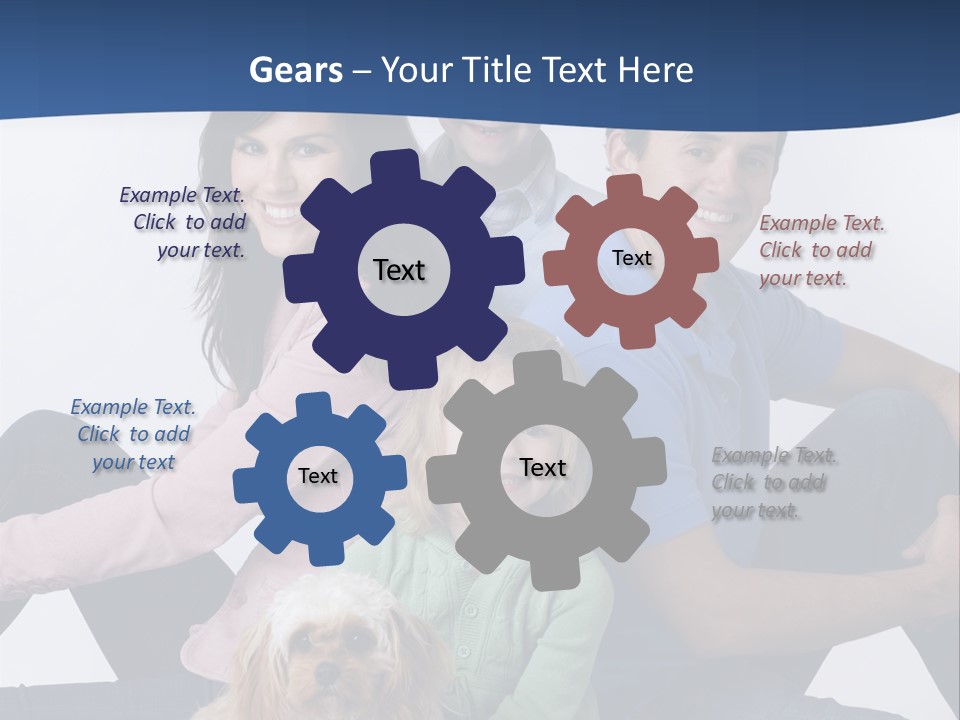 Gears – Your Title Text Here

Example Text. Click to add your text.

Text

Text

Example Text. Click to add your text.

Example Text. Click to add your text

Text

Text

Example Text. Click to add your text.